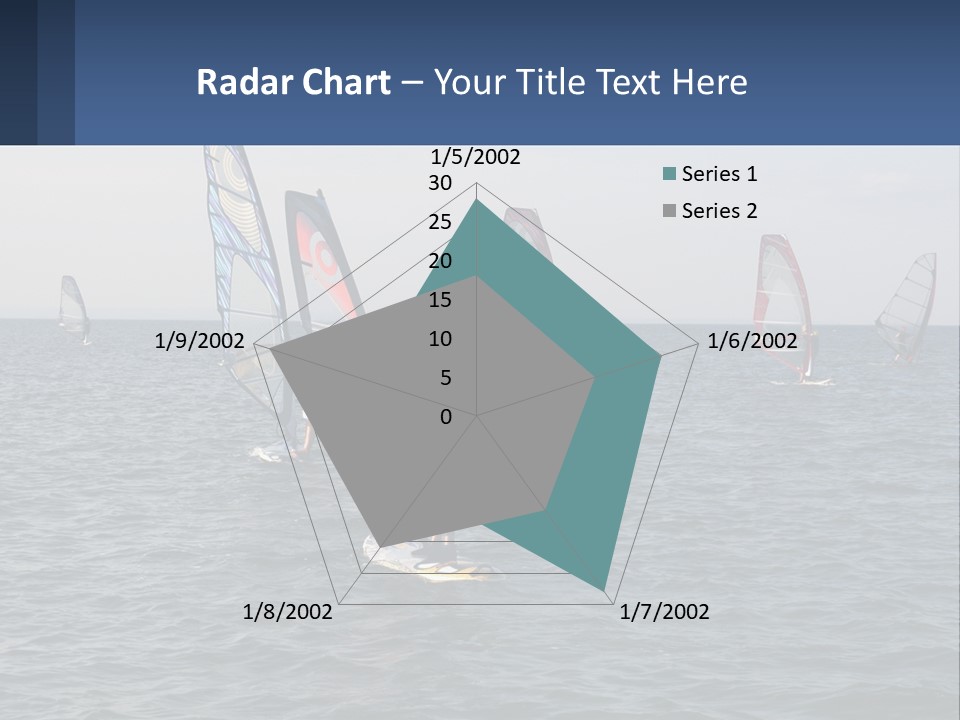 Radar Chart – Your Title Text Here

1/5/2002
30
25
20
15
10
5
0
1/6/2002
1/7/2002
1/8/2002
1/9/2002

Series 1
Series 2